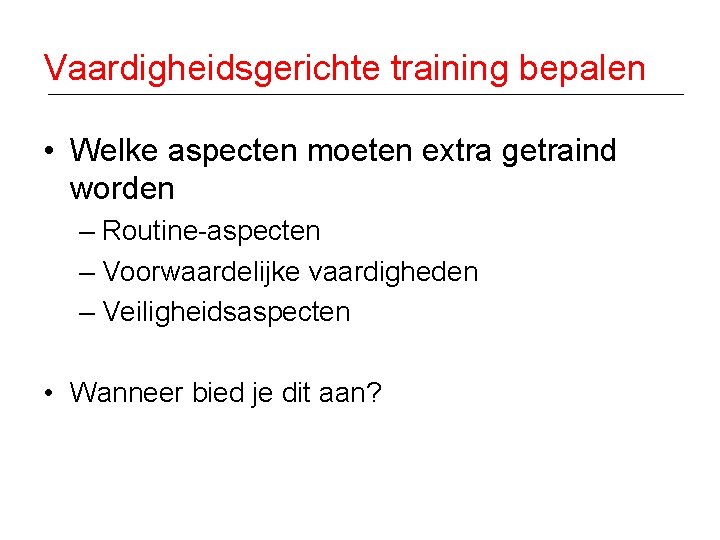 Vaardigheidsgerichte training bepalen

• Welke aspecten moeten extra getraind worden
– Routine-aspecten
– Voorwaardelijke vaardigheden
– Veiligheidsaspecten

• Wanneer bied je dit aan?